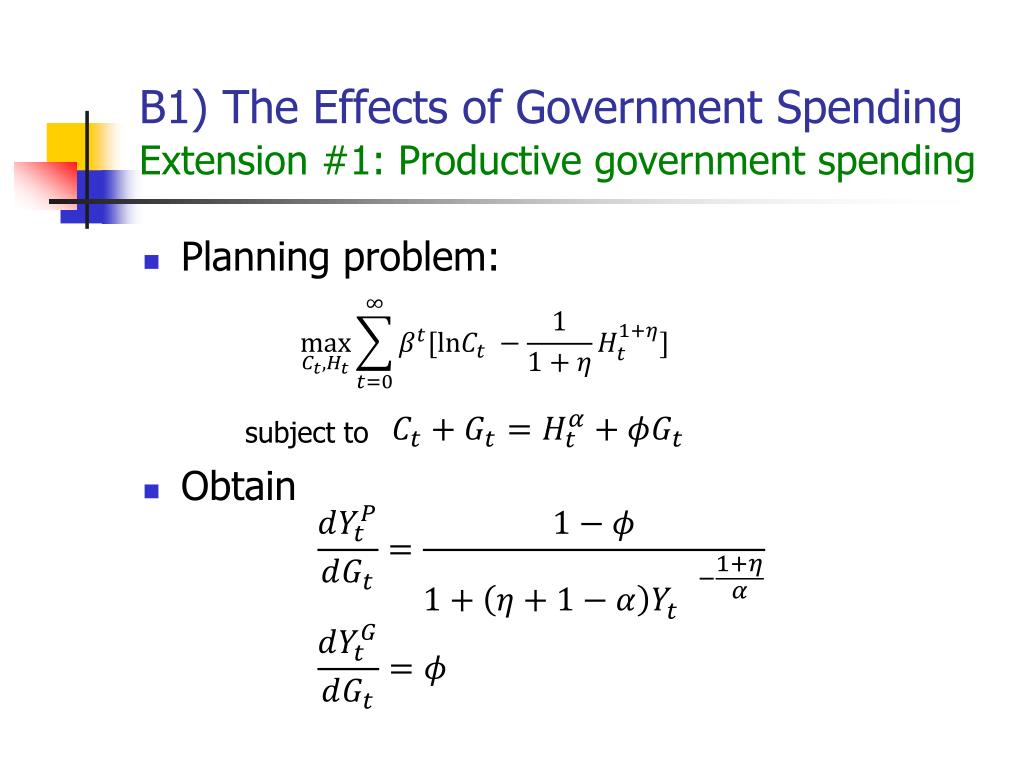 B1) The Effects of Government Spending
Extension #1: Productive government spending

Planning problem:

$\max_{C_t,H_t} \sum_{t=0}^{\infty} \beta^t [\ln C_t - \frac{1}{1+\eta} H_t^{1+\eta}]$

subject to $C_t + G_t = H_t^{\alpha} + \phi G_t$

Obtain

$\frac{dY_t^P}{dG_t} = \frac{1-\phi}{1+(\eta+1-\alpha)Y_t^{-\frac{1+\eta}{\alpha}}}$

$\frac{dY_t^G}{dG_t} = \phi$